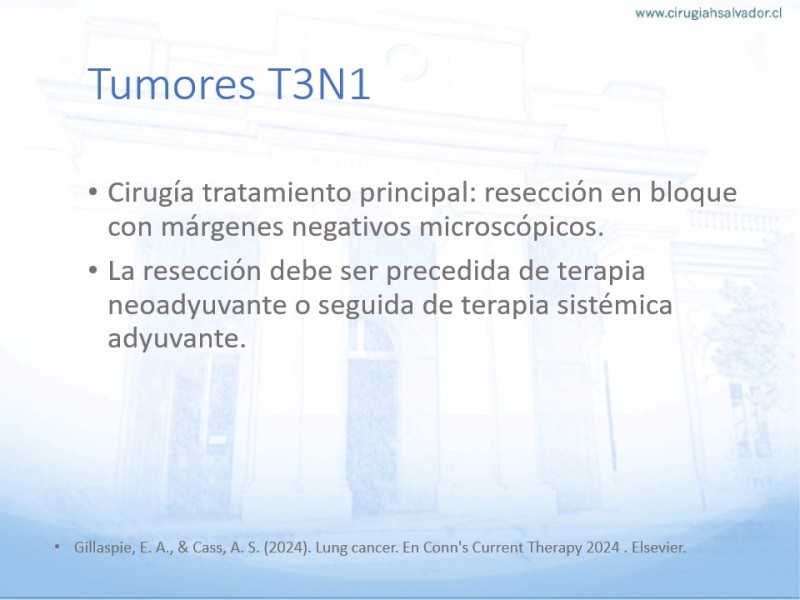 www.cirugiahsalvador.cl

Tumores T3N1

• Cirugía tratamiento principal: resección en bloque con márgenes negativos microscópicos.

• La resección debe ser precedida de terapia neoadyuvante o seguida de terapia sistémica adyuvante.

• Gillaspie, E. A., & Cass, A. S. (2024). Lung cancer. En Conn's Current Therapy 2024 . Elsevier.